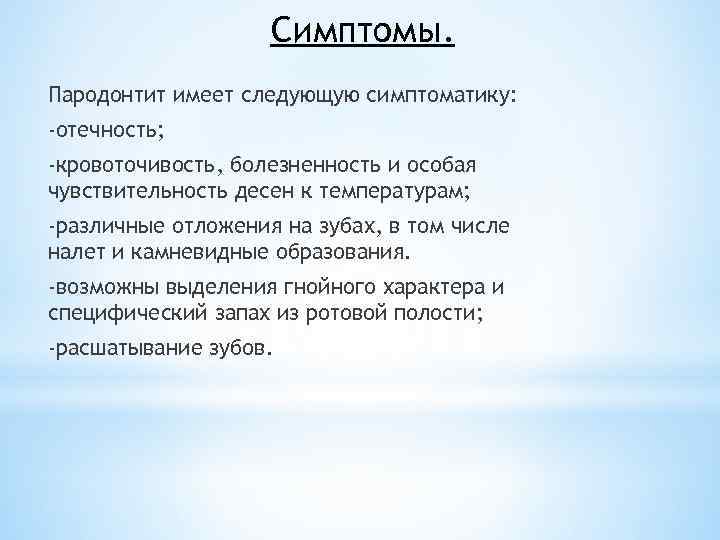 Симптомы.

Пародонтит имеет следующую симптоматику:

-отечность;

-кровоточивость, болезненность и особая чувствительность десен к температурам;

-различные отложения на зубах, в том числе налет и камневидные образования.

-возможны выделения гнойного характера и специфический запах из ротовой полости;

-расшатывание зубов.